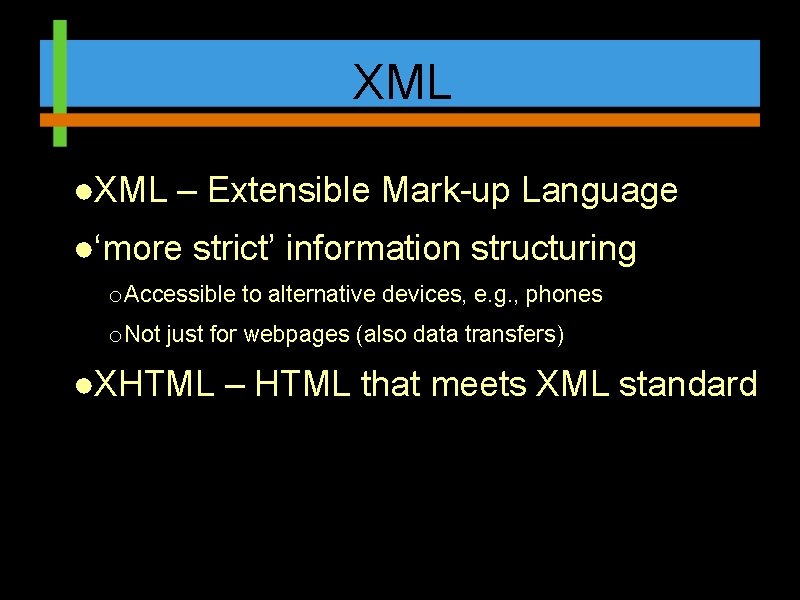 XML

●XML – Extensible Mark-up Language

●‘more strict’ information structuring

oAccessible to alternative devices, e.g., phones

oNot just for webpages (also data transfers)

●XHTML – HTML that meets XML standard